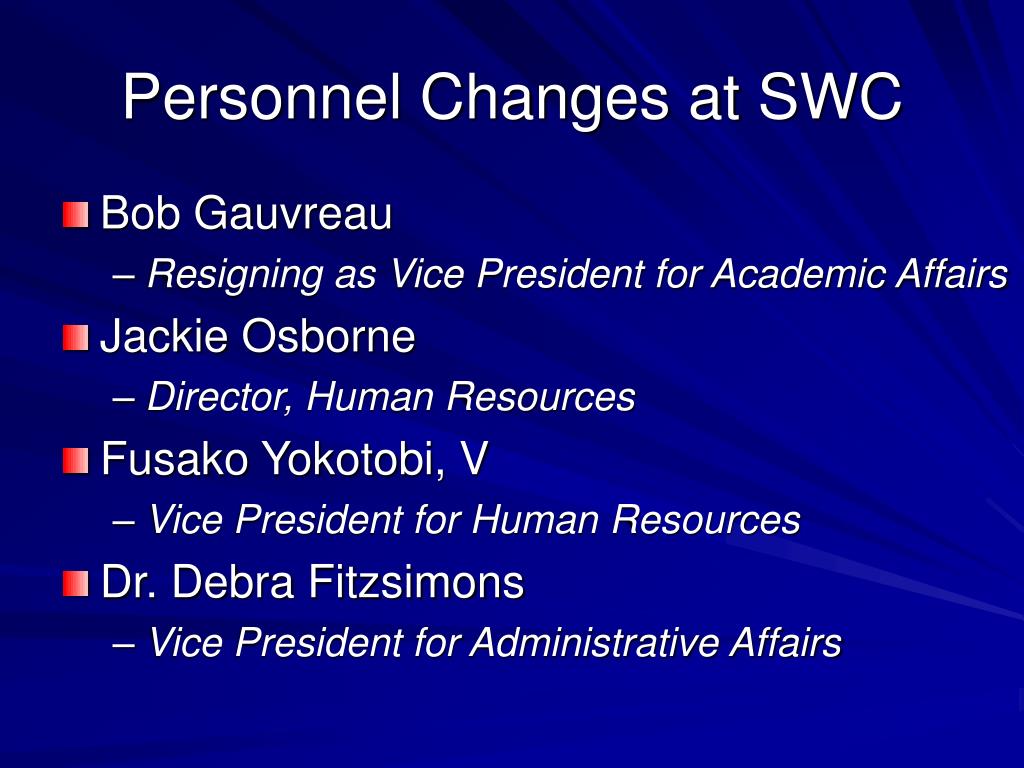 Personnel Changes at SWC

Bob Gauvreau
– Resigning as Vice President for Academic Affairs

Jackie Osborne
– Director, Human Resources

Fusako Yokotobi, V
– Vice President for Human Resources

Dr. Debra Fitzsimons
– Vice President for Administrative Affairs